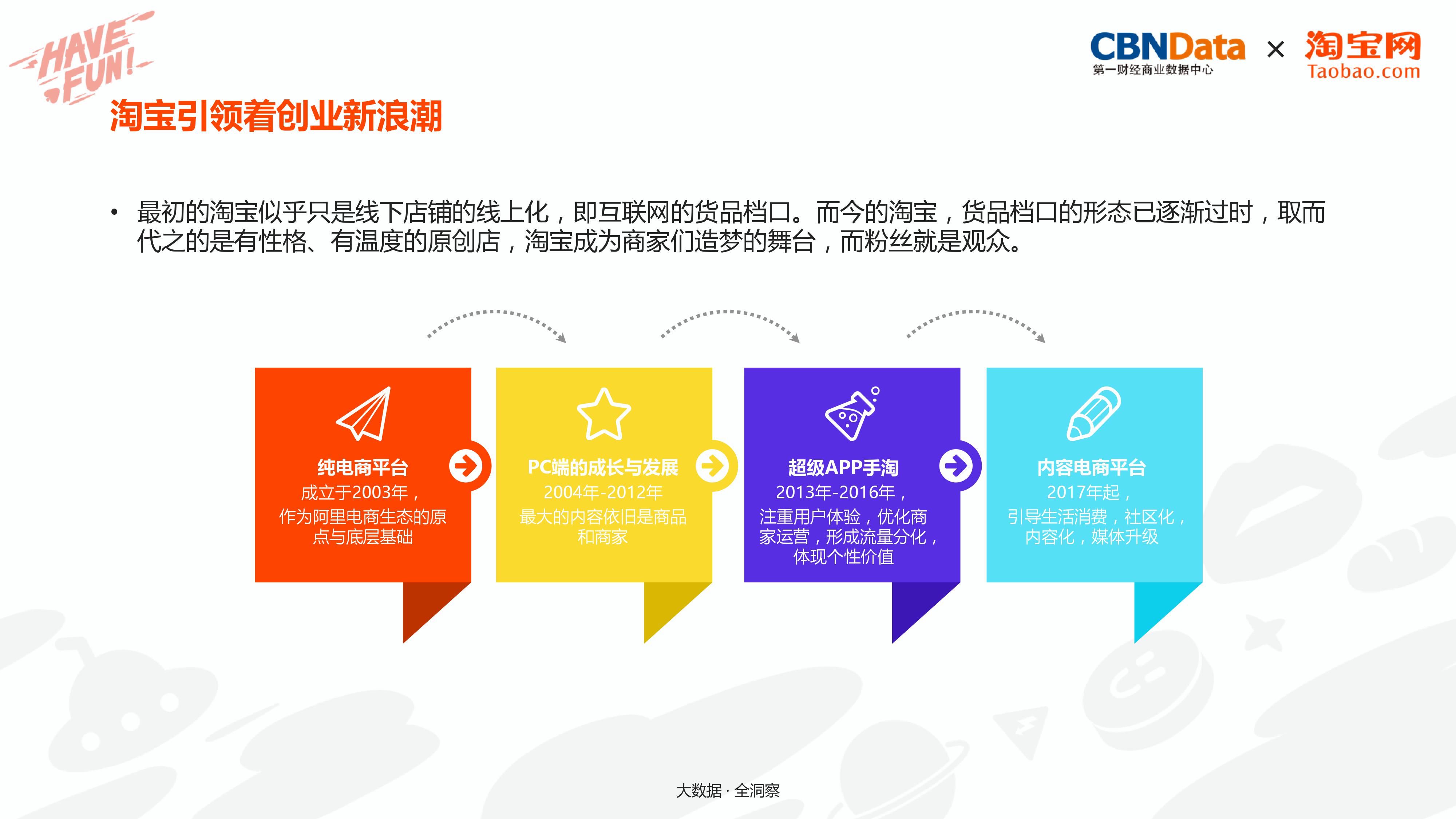 HAVE FUN!

CBNData 第一财经商业数据中心 × 淘宝网 Taobao.com

淘宝引领着创业新浪潮

• 最初的淘宝似乎只是线下店铺的线上化，即互联网的货品档口。而今的淘宝，货品档口的形态已逐渐过时，取而代之的是有性格、有温度的原创店，淘宝成为商家们造梦的舞台，而粉丝就是观众。

纯电商平台
成立于2003年，
作为阿里电商生态的原点与底层基础

PC端的成长与发展
2004年-2012年
最大的内容依旧是商品和商家

超级APP手淘
2013年-2016年，
注重用户体验，优化商家运营，形成流量分化，体现个性价值

内容电商平台
2017年起，
引导生活消费，社区化，内容化，媒体升级

大数据 · 全洞察